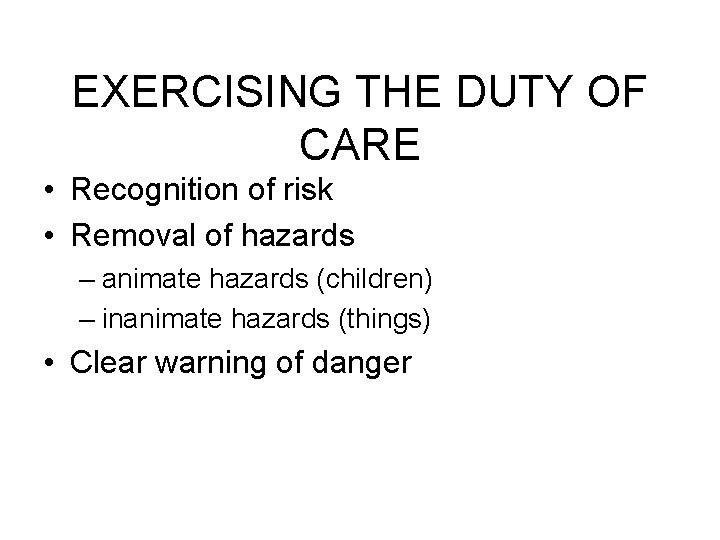 EXERCISING THE DUTY OF CARE

• Recognition of risk
• Removal of hazards
– animate hazards (children)
– inanimate hazards (things)
• Clear warning of danger